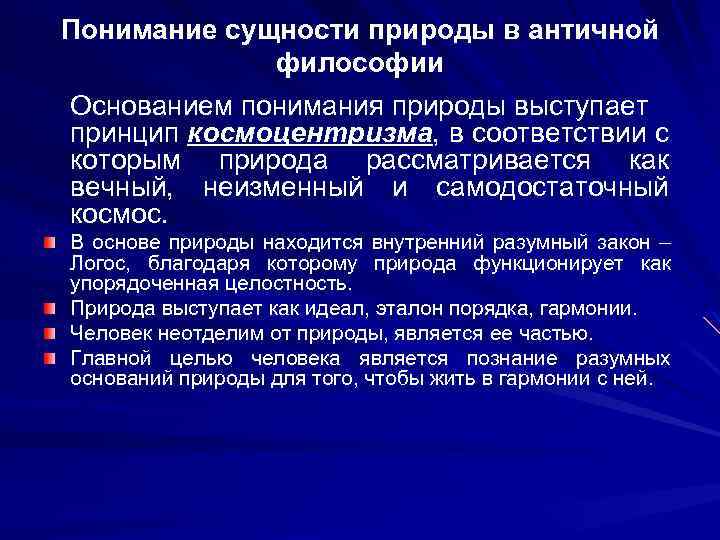 Понимание сущности природы в античной философии

Основанием понимания природы выступает принцип космоцентризма, в соответствии с которым природа рассматривается как вечный, неизменный и самодостаточный космос.

В основе природы находится внутренний разумный закон – Логос, благодаря которому природа функционирует как упорядоченная целостность.

Природа выступает как идеал, эталон порядка, гармонии.

Человек неотделим от природы, является ее частью.

Главной целью человека является познание разумных оснований природы для того, чтобы жить в гармонии с ней.